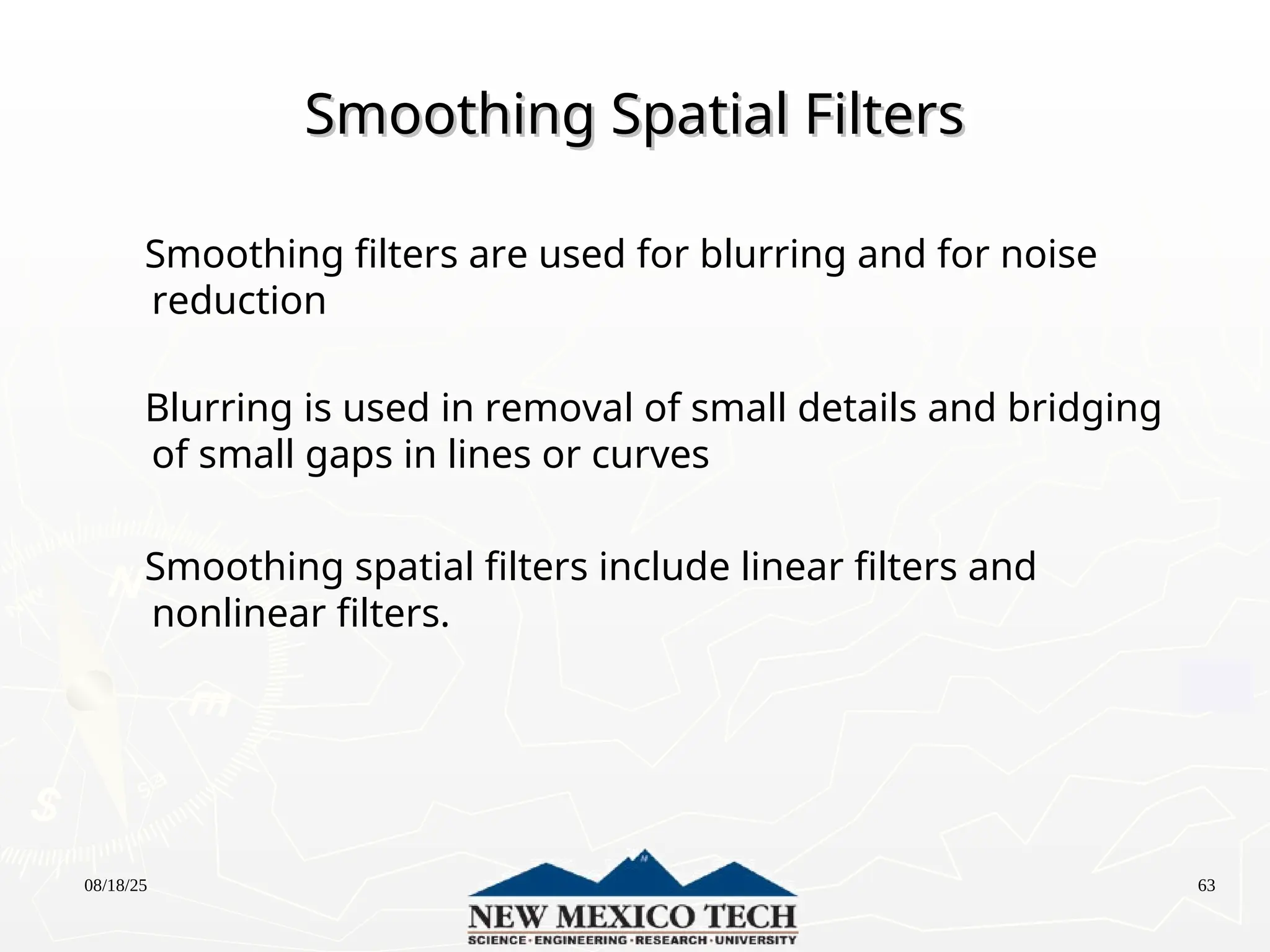 Smoothing Spatial Filters

Smoothing filters are used for blurring and for noise reduction

Blurring is used in removal of small details and bridging of small gaps in lines or curves

Smoothing spatial filters include linear filters and nonlinear filters.

08/18/25

NEW MEXICO TECH
SCIENCE · ENGINEERING · RESEARCH · UNIVERSITY

63